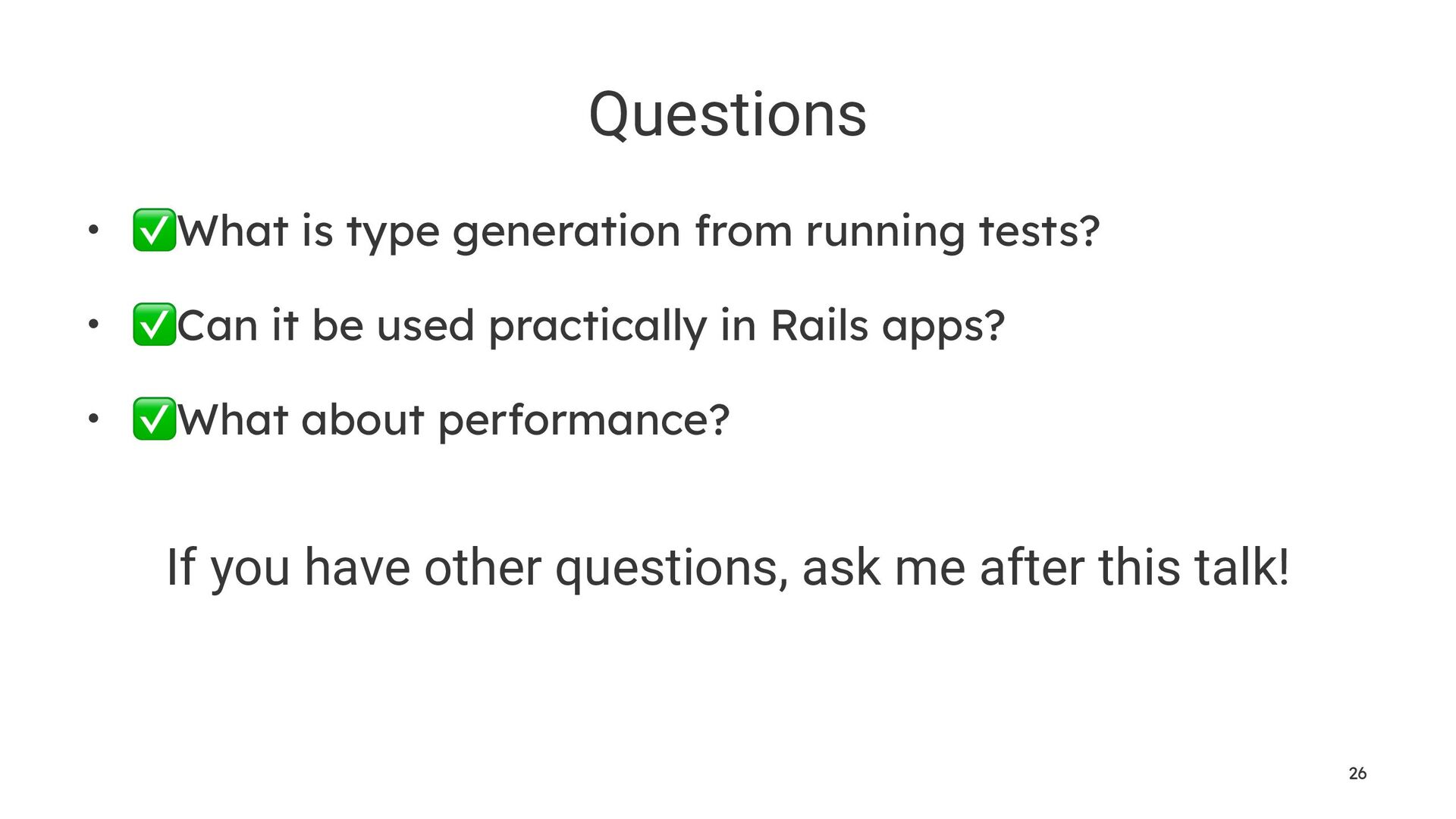 Questions

• ✅What is type generation from running tests?

• ✅Can it be used practically in Rails apps?

• ✅What about performance?

If you have other questions, ask me after this talk!

26